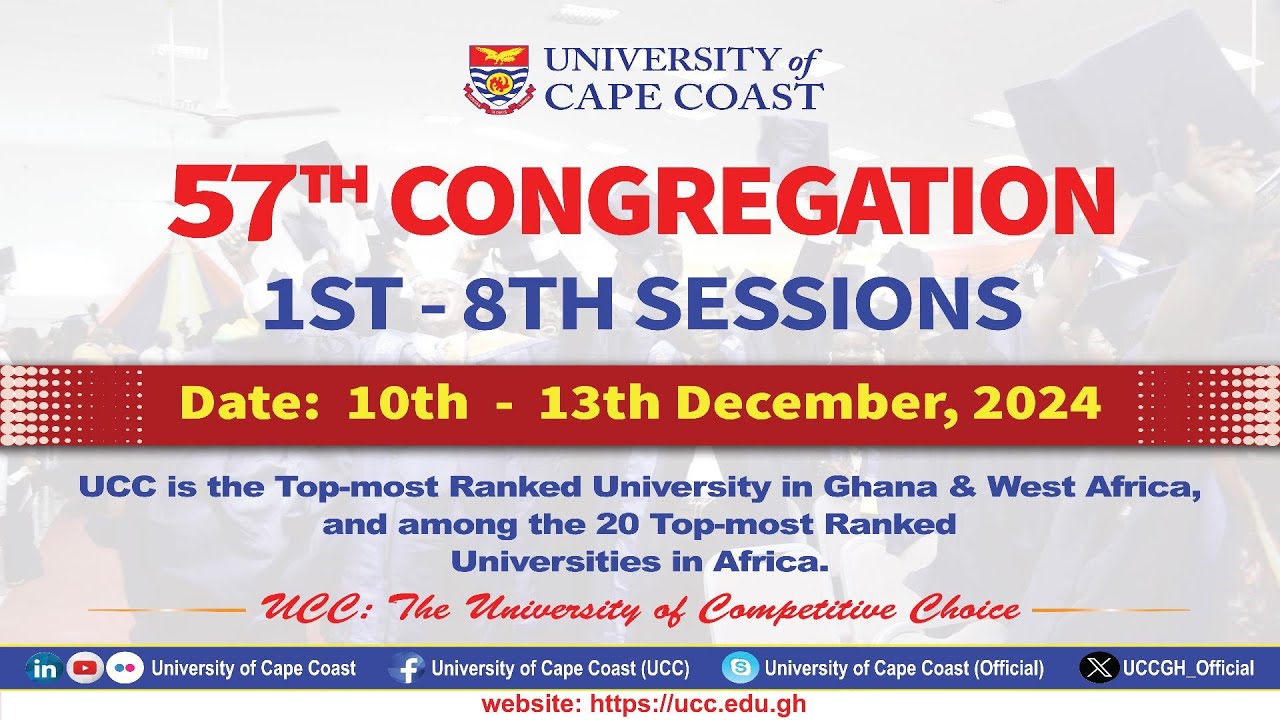 UNIVERSITY of CAPE COAST

57TH CONGREGATION

1ST - 8TH SESSIONS

Date: 10th - 13th December, 2024

UCC is the Top-most Ranked University in Ghana & West Africa, and among the 20 Top-most Ranked Universities in Africa.

UCC: The University of Competitive Choice

University of Cape Coast University of Cape Coast (UCC) University of Cape Coast (Official) UCCGH_Official

website: https://ucc.edu.gh